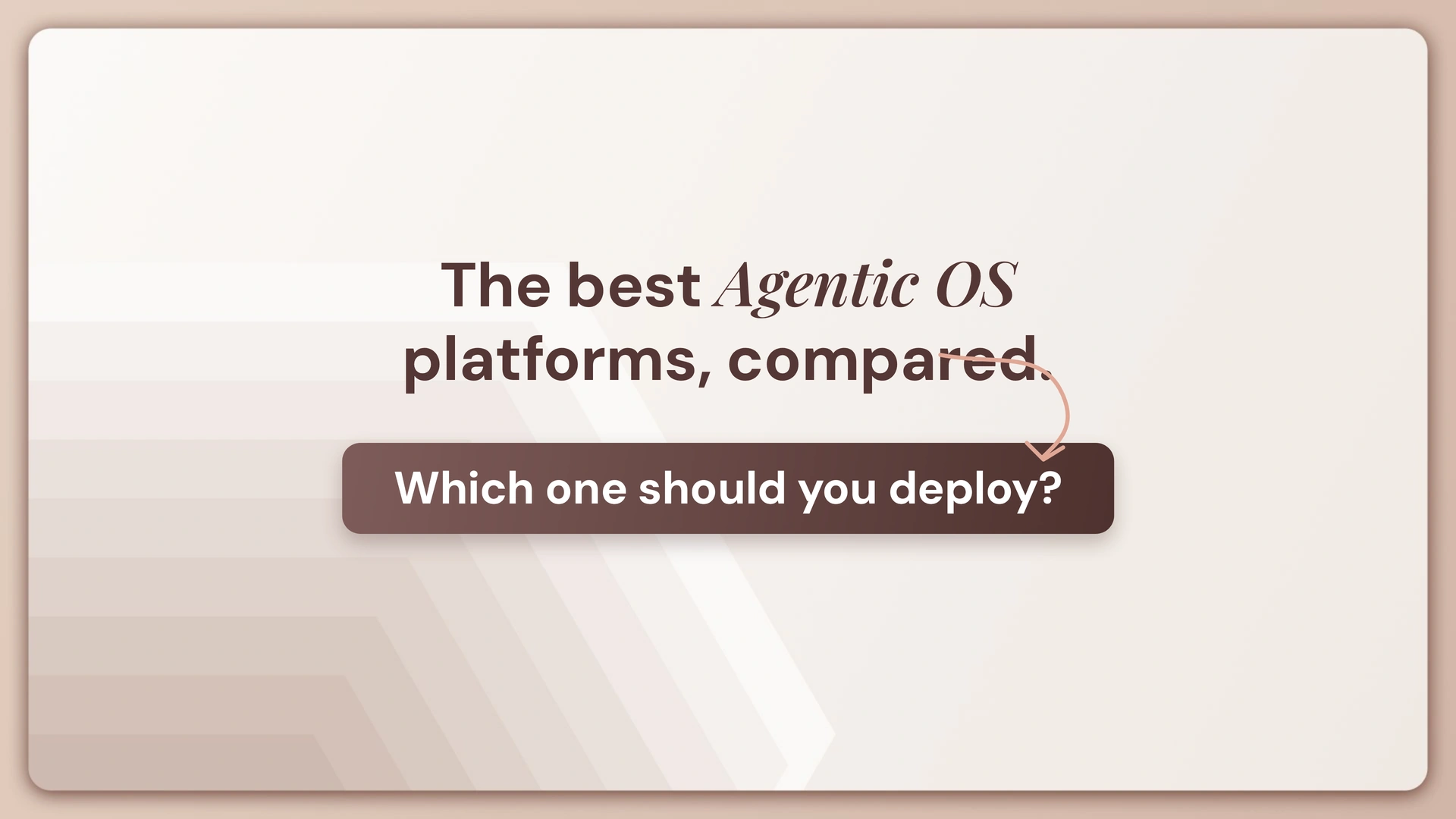 The best Agentic OS platforms, compared.

Which one should you deploy?